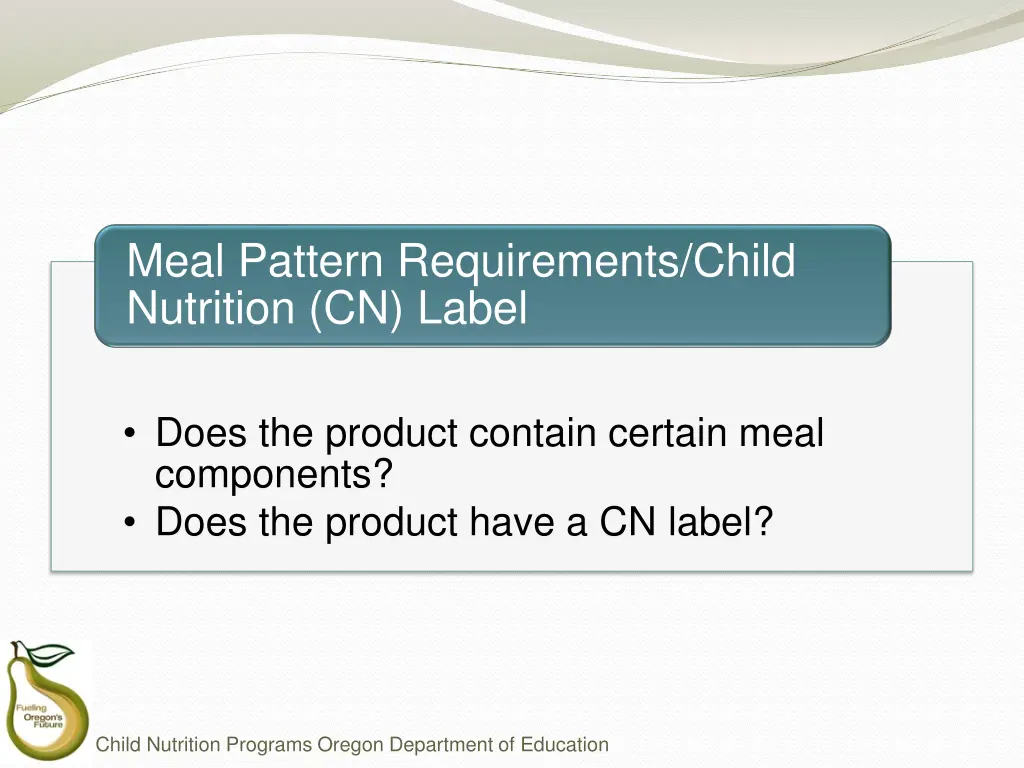 Meal Pattern Requirements/Child Nutrition (CN) Label

• Does the product contain certain meal components?
• Does the product have a CN label?

Fueling Oregon's Future

Child Nutrition Programs Oregon Department of Education